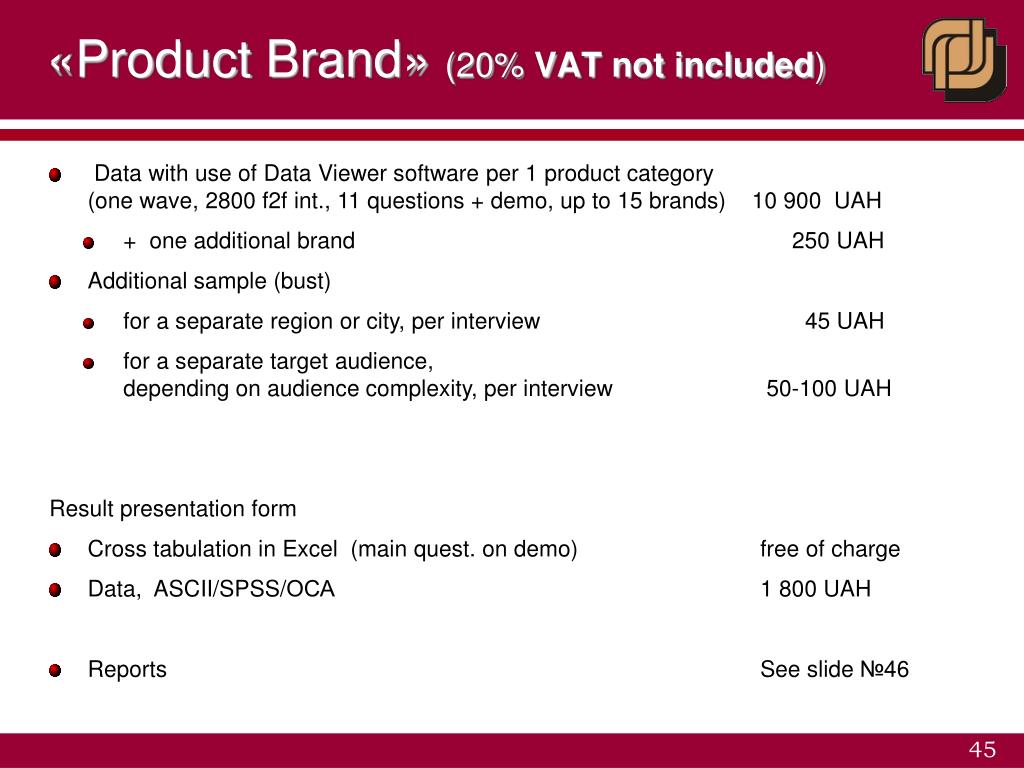 «Product Brand» (20% VAT not included)

Data with use of Data Viewer software per 1 product category (one wave, 2800 f2f int., 11 questions + demo, up to 15 brands) 10 900 UAH

+ one additional brand 250 UAH

Additional sample (bust)

for a separate region or city, per interview 45 UAH

for a separate target audience, depending on audience complexity, per interview 50-100 UAH

Result presentation form

Cross tabulation in Excel (main quest. on demo) free of charge

Data, ASCII/SPSS/OCA 1 800 UAH

Reports See slide №46

45